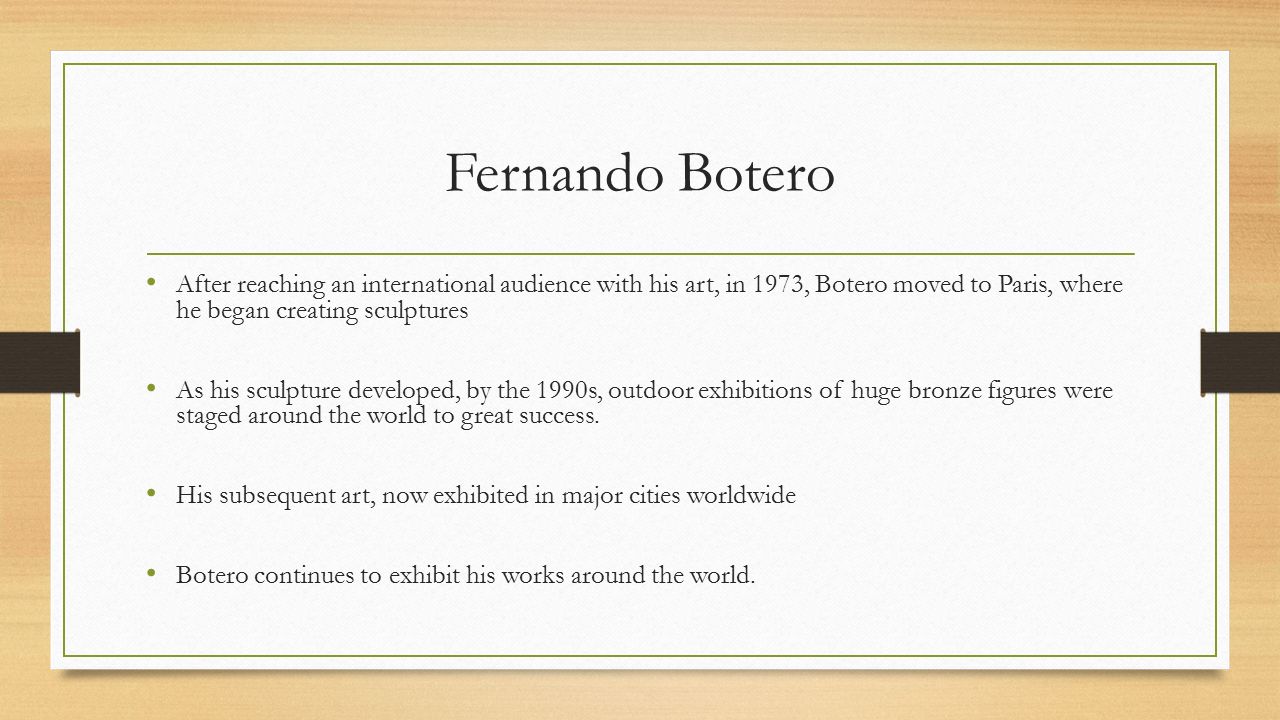 Fernando Botero

• After reaching an international audience with his art, in 1973, Botero moved to Paris, where he began creating sculptures

• As his sculpture developed, by the 1990s, outdoor exhibitions of huge bronze figures were staged around the world to great success.

• His subsequent art, now exhibited in major cities worldwide

• Botero continues to exhibit his works around the world.